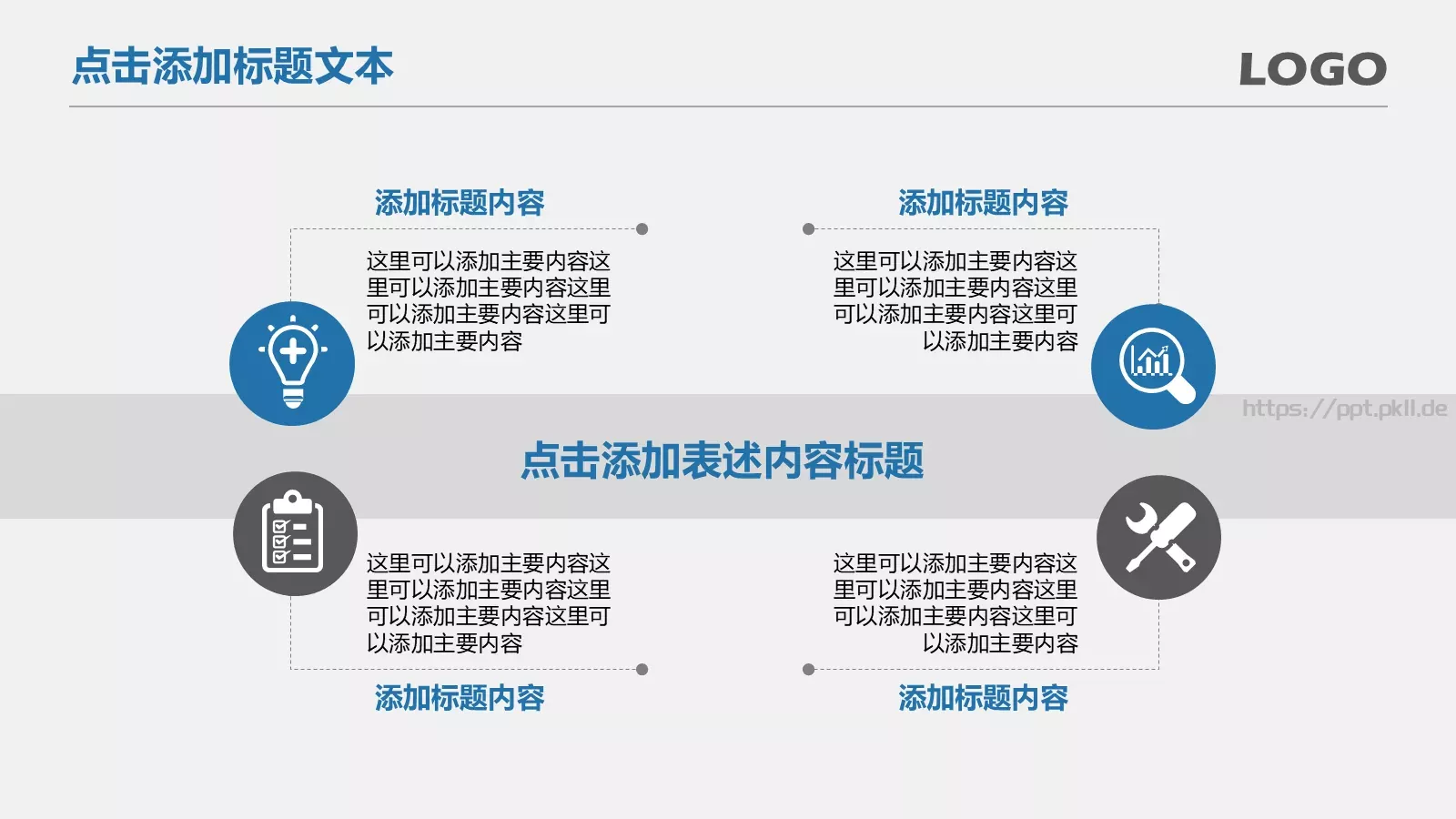 点击添加标题文本

LOGO

添加标题内容

这里可以添加主要内容这里可以添加主要内容这里可以添加主要内容这里可以添加主要内容

添加标题内容

这里可以添加主要内容这里可以添加主要内容这里可以添加主要内容这里可以添加主要内容

https://ppt.pkll.de

点击添加表述内容标题

这里可以添加主要内容这里可以添加主要内容这里可以添加主要内容这里可以添加主要内容

添加标题内容

这里可以添加主要内容这里可以添加主要内容这里可以添加主要内容这里可以添加主要内容

添加标题内容